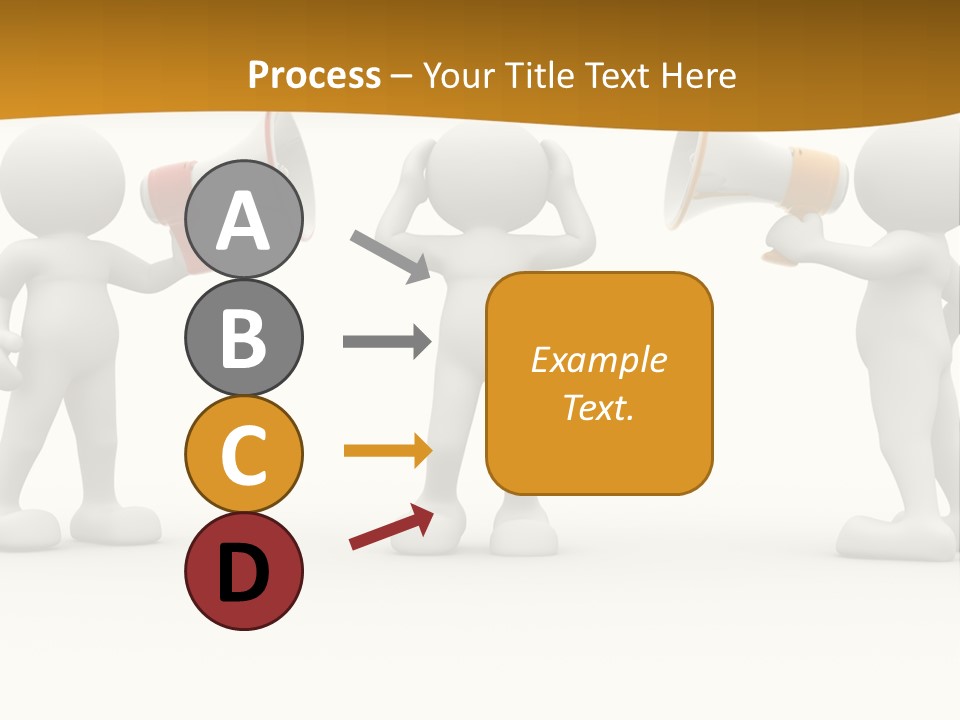 Process – Your Title Text Here

A

B

C

D

Example Text.